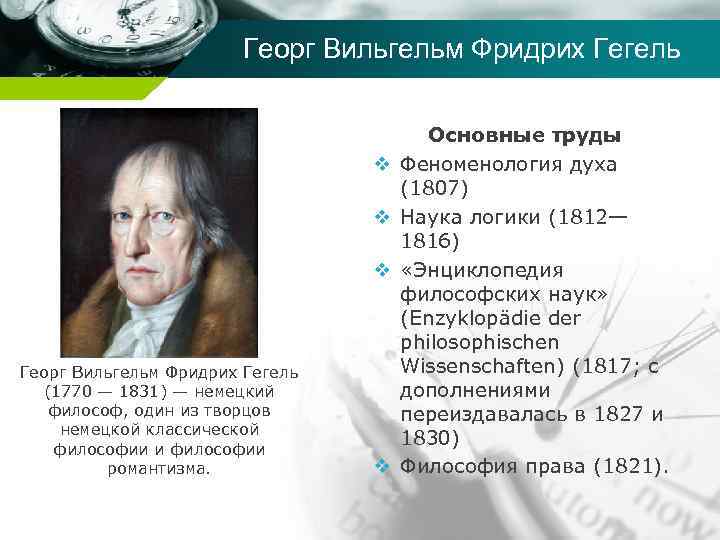 Георг Вильгельм Фридрих Гегель

Георг Вильгельм Фридрих Гегель (1770 — 1831) — немецкий философ, один из творцов немецкой классической философии и философии романтизма.

Основные труды

❖ Феноменология духа (1807)

❖ Наука логики (1812—1816)

❖ «Энциклопедия философских наук» (Enzyklopädie der philosophischen Wissenschaften) (1817; с дополнениями переиздавалась в 1827 и 1830)

❖ Философия права (1821).